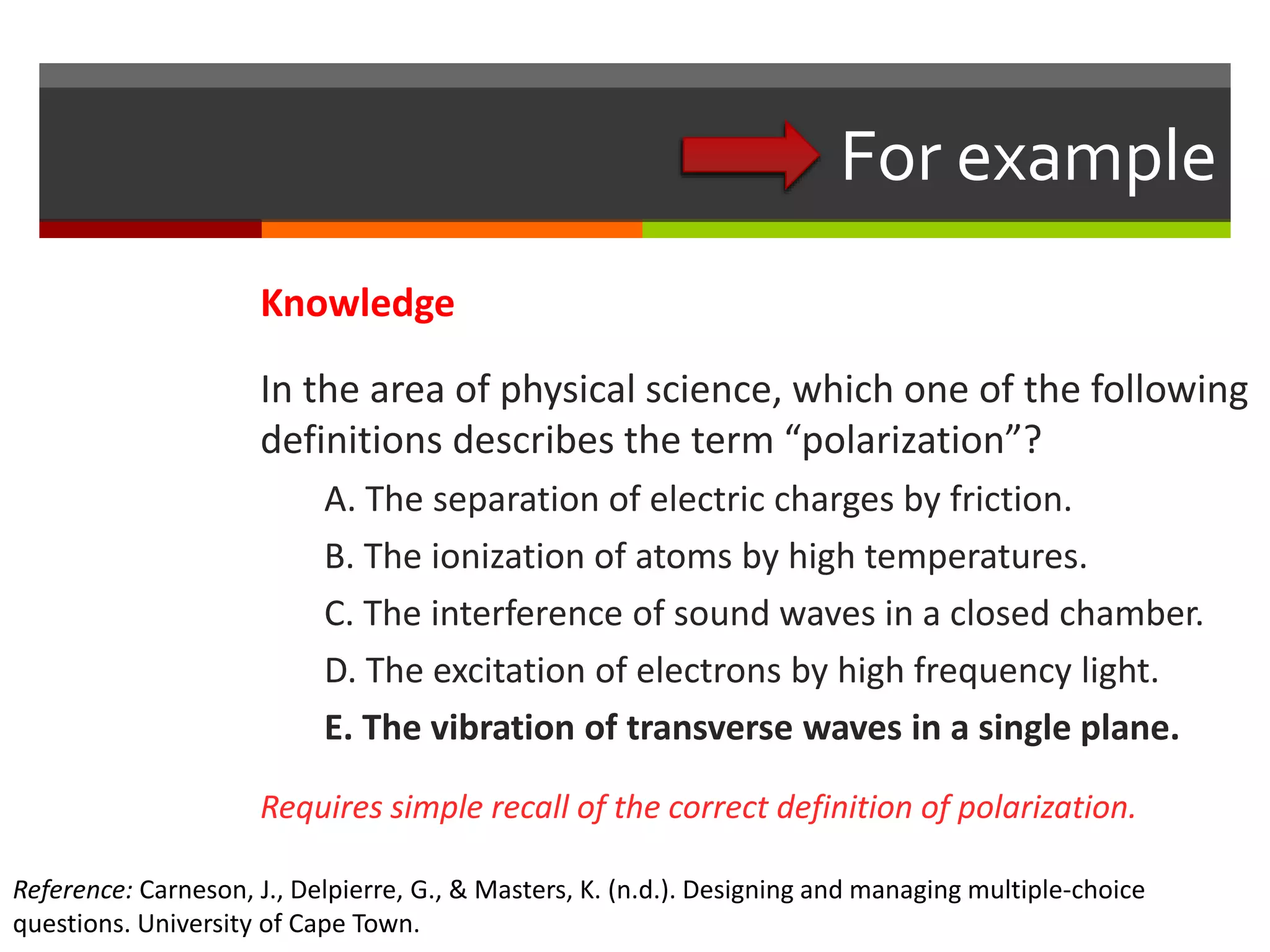 For example

Knowledge

In the area of physical science, which one of the following definitions describes the term “polarization”?

A. The separation of electric charges by friction.

B. The ionization of atoms by high temperatures.

C. The interference of sound waves in a closed chamber.

D. The excitation of electrons by high frequency light.

E. The vibration of transverse waves in a single plane.

Requires simple recall of the correct definition of polarization.

Reference: Carneson, J., Delpierre, G., & Masters, K. (n.d.). Designing and managing multiple-choice questions. University of Cape Town.